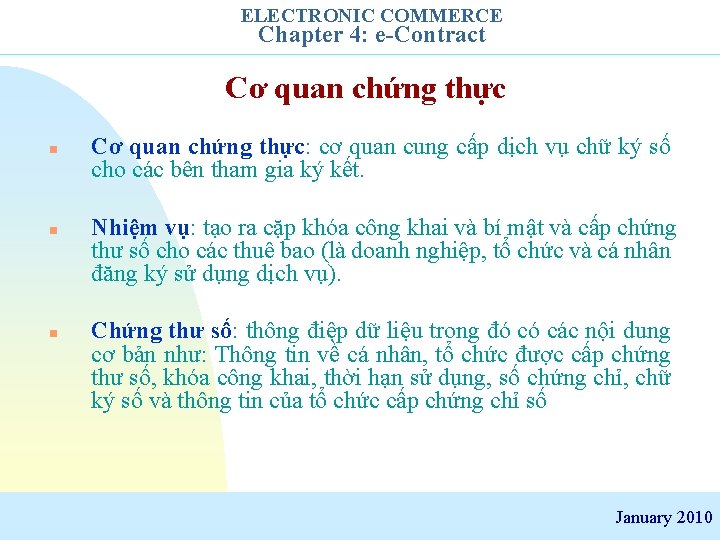 ELECTRONIC COMMERCE
Chapter 4: e-Contract

Cơ quan chứng thực

Cơ quan chứng thực: cơ quan cung cấp dịch vụ chữ ký số cho các bên tham gia ký kết.

Nhiệm vụ: tạo ra cặp khóa công khai và bí mật và cấp chứng thư số cho các thuê bao (là doanh nghiệp, tổ chức và cá nhân đăng ký sử dụng dịch vụ).

Chứng thư số: thông điệp dữ liệu trong đó có các nội dung cơ bản như: Thông tin về cá nhân, tổ chức được cấp chứng thư số, khóa công khai, thời hạn sử dụng, số chứng chỉ, chữ ký số và thông tin của tổ chức cấp chứng chỉ số

January 2010